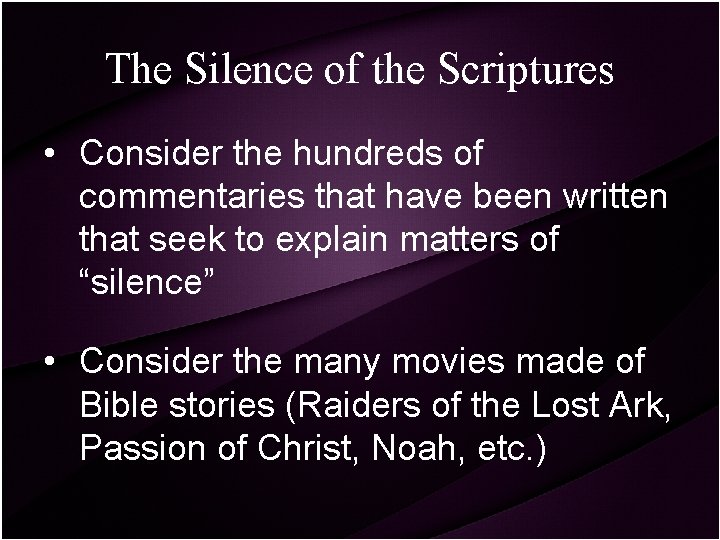 The Silence of the Scriptures

• Consider the hundreds of commentaries that have been written that seek to explain matters of “silence”

• Consider the many movies made of Bible stories (Raiders of the Lost Ark, Passion of Christ, Noah, etc.)